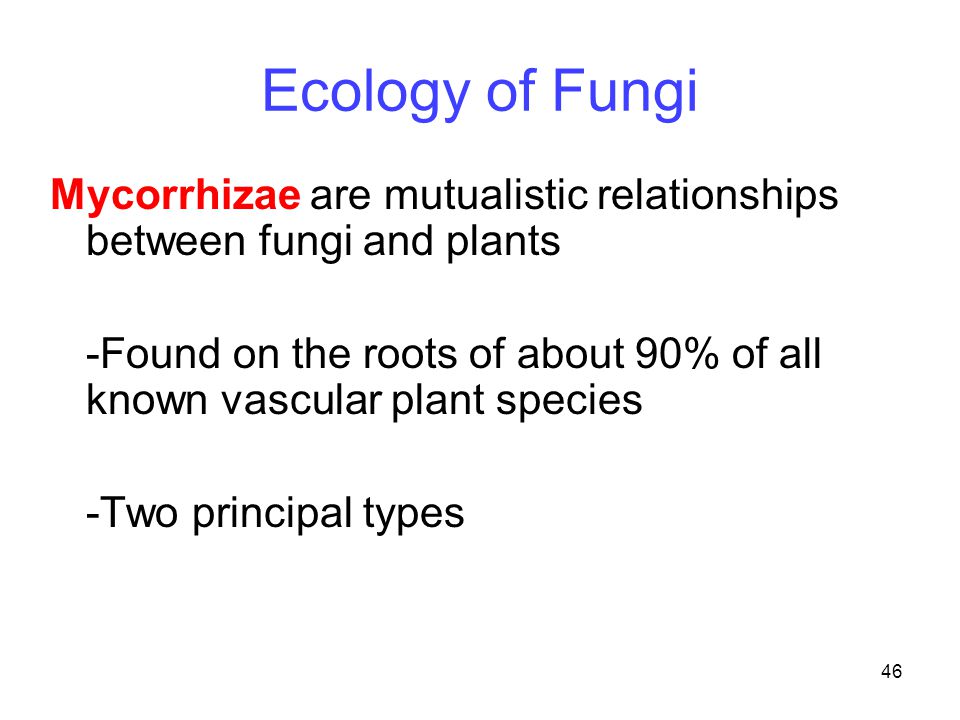 Ecology of Fungi

Mycorrhizae are mutualistic relationships between fungi and plants

-Found on the roots of about 90% of all known vascular plant species

-Two principal types

46